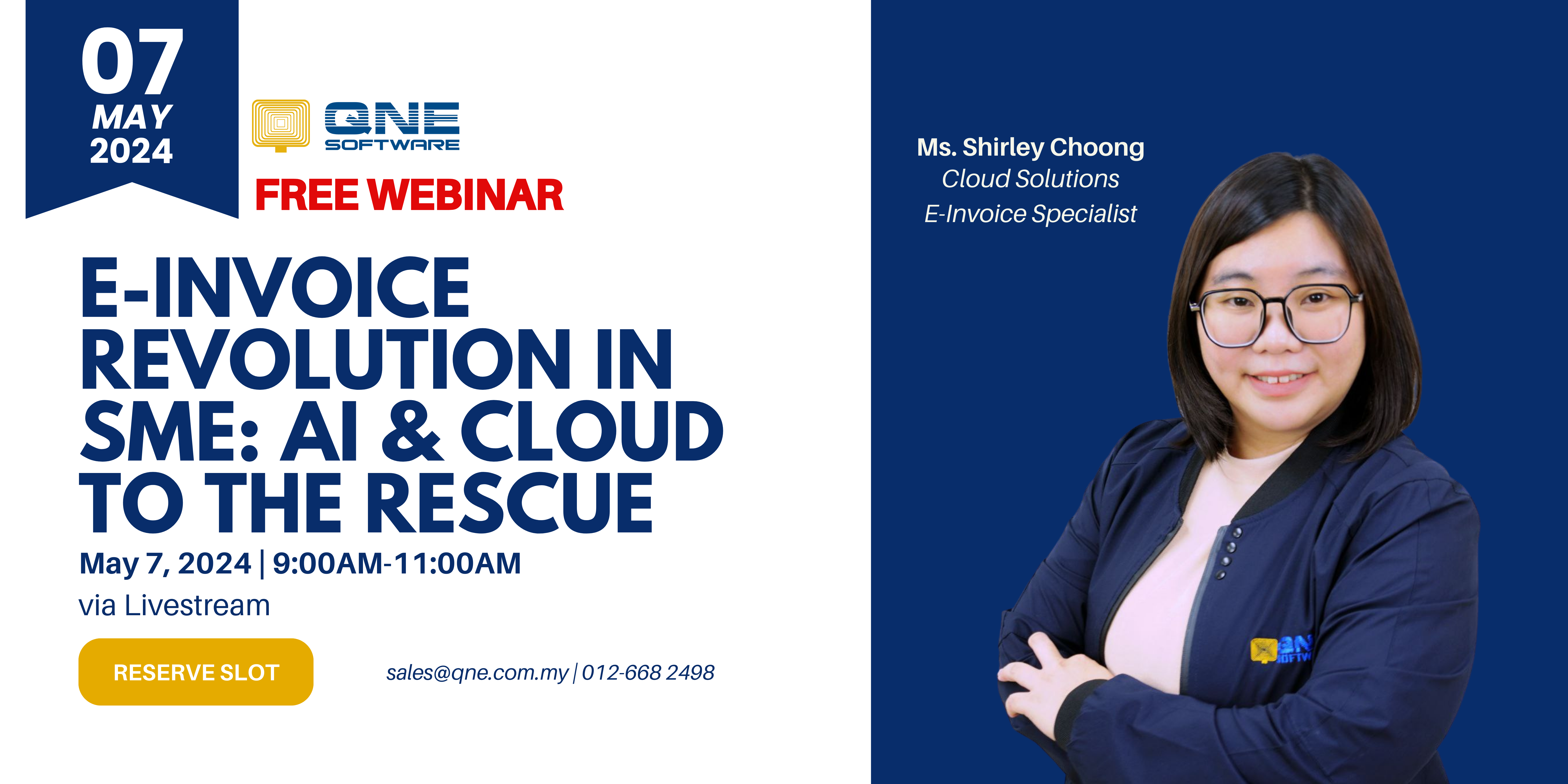 07
MAY
2024

QNE
SOFTWARE

FREE WEBINAR

E-INVOICE REVOLUTION IN SME: AI & CLOUD TO THE RESCUE

May 7, 2024 | 9:00AM-11:00AM
via Livestream

RESERVE SLOT

sales@qne.com.my | 012-668 2498

Ms. Shirley Choong
Cloud Solutions
E-Invoice Specialist

QNE
SOFTW